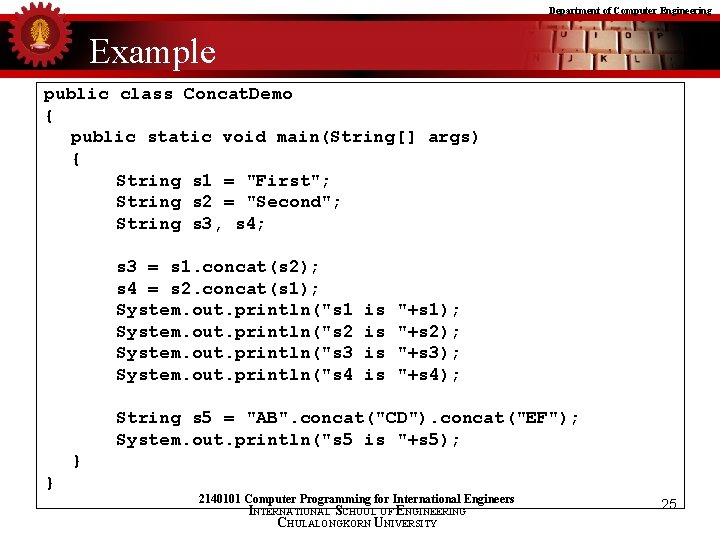 Department of Computer Engineering

Example

public class ConcatDemo
{
public static void main(String[] args)
{
String s1 = "First";
String s2 = "Second";
String s3, s4;

s3 = s1.concat(s2);
s4 = s2.concat(s1);
System.out.println("s1 is "+s1);
System.out.println("s2 is "+s2);
System.out.println("s3 is "+s3);
System.out.println("s4 is "+s4);

String s5 = "AB".concat("CD").concat("EF");
System.out.println("s5 is "+s5);
}
}

2140101 Computer Programming for International Engineers
INTERNATIONAL SCHOOL OF ENGINEERING
CHULALONGKORN UNIVERSITY

25